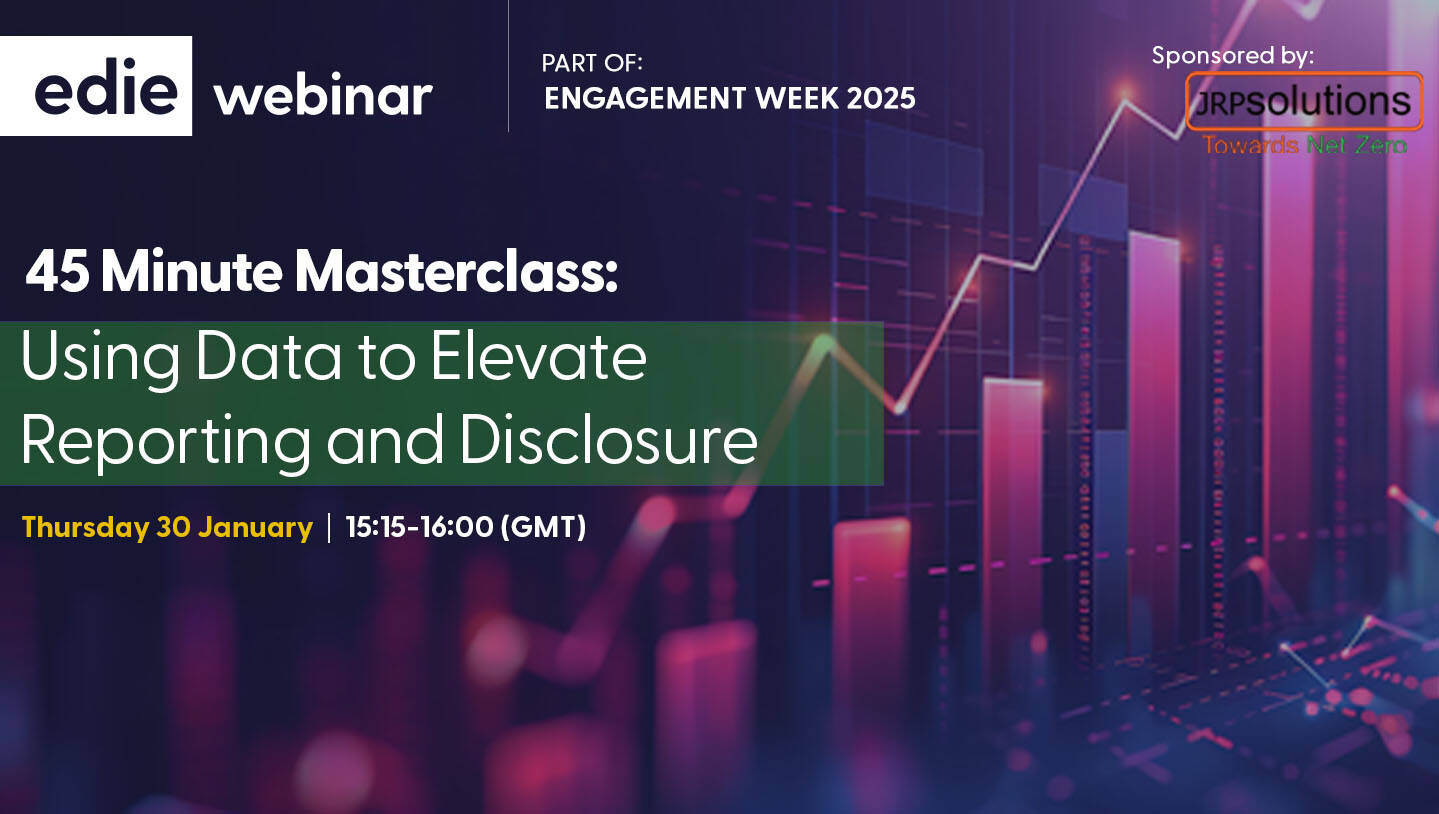 edie webinar

PART OF:
ENGAGEMENT WEEK 2025

Sponsored by:
JRPsolutions
Towards Net Zero

45 Minute Masterclass:
Using Data to Elevate Reporting and Disclosure

Thursday 30 January | 15:15-16:00 (GMT)